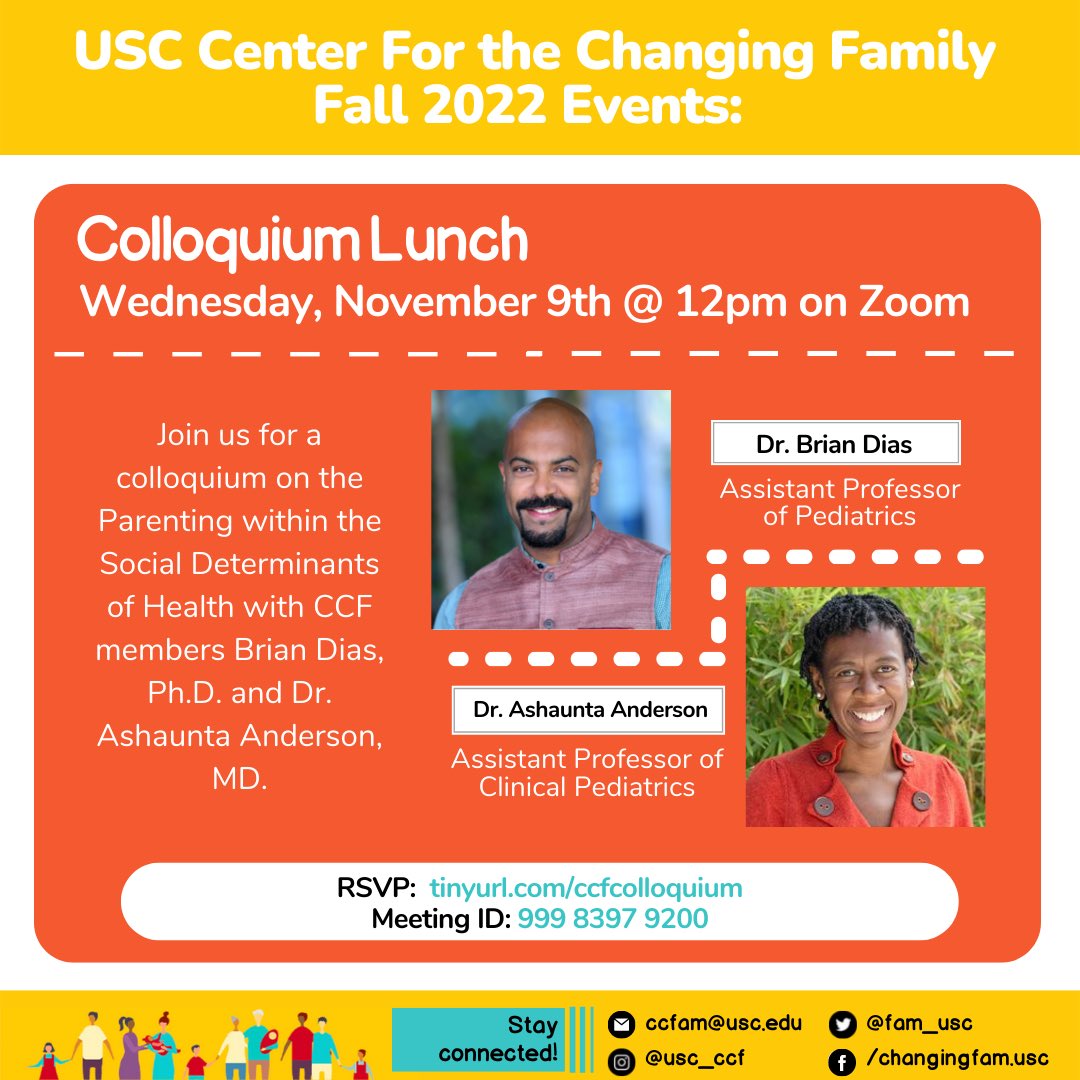 USC Center For the Changing Family Fall 2022 Events:

Colloquium Lunch
Wednesday, November 9th @ 12pm on Zoom

Join us for a colloquium on the Parenting within the Social Determinants of Health with CCF members Brian Dias, Ph.D. and Dr. Ashaunta Anderson, MD.

Dr. Brian Dias
Assistant Professor of Pediatrics

Dr. Ashaunta Anderson
Assistant Professor of Clinical Pediatrics

RSVP: tinyurl.com/ccfcolloquium
Meeting ID: 999 8397 9200

Stay connected!
ccfam@usc.edu
@usc_ccf
@fam_usc
/changingfam.usc